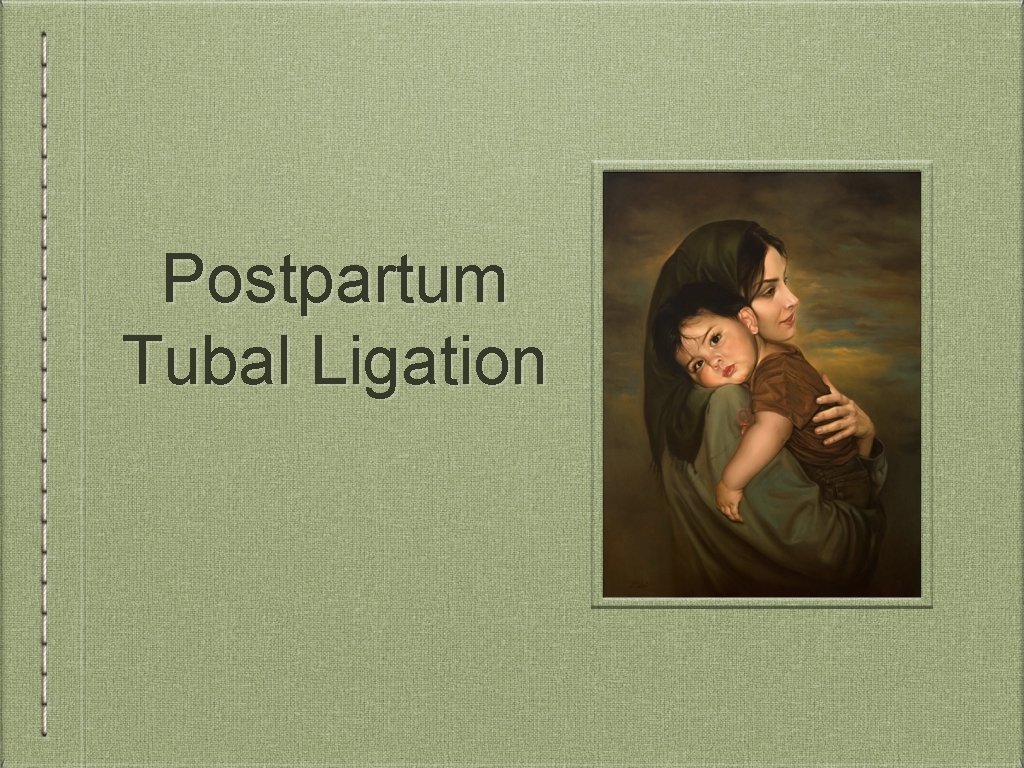 Postpartum Tubal Ligation